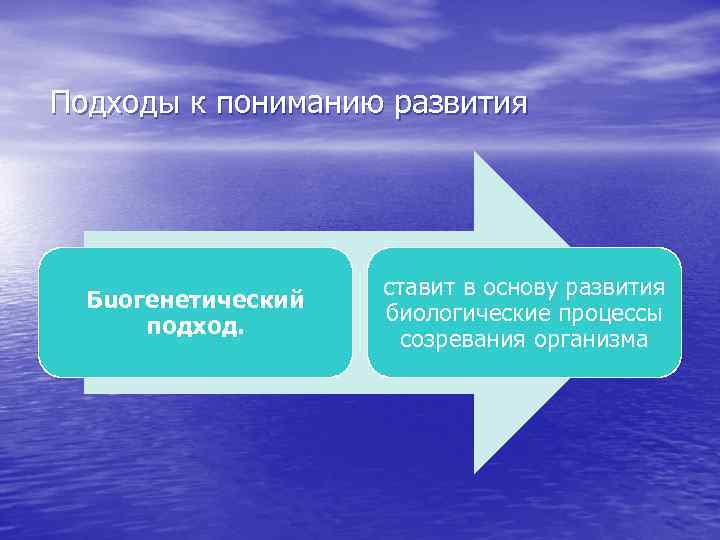 Подходы к пониманию развития

Биогенетический подход.

ставит в основу развития биологические процессы созревания организма